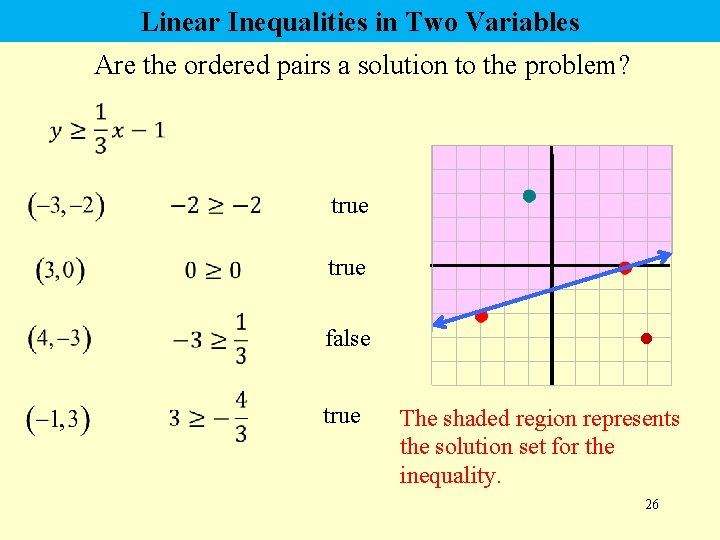 Linear Inequalities in Two Variables

Are the ordered pairs a solution to the problem?

$y \geq \frac{1}{3}x - 1$

$(-3,-2)$ $-2 \geq -2$ true

$(3,0)$ $0 \geq 0$ true

$(4,-3)$ $-3 \geq \frac{1}{3}$ false

$(-1,3)$ $3 \geq -\frac{4}{3}$ true

The shaded region represents the solution set for the inequality.

26